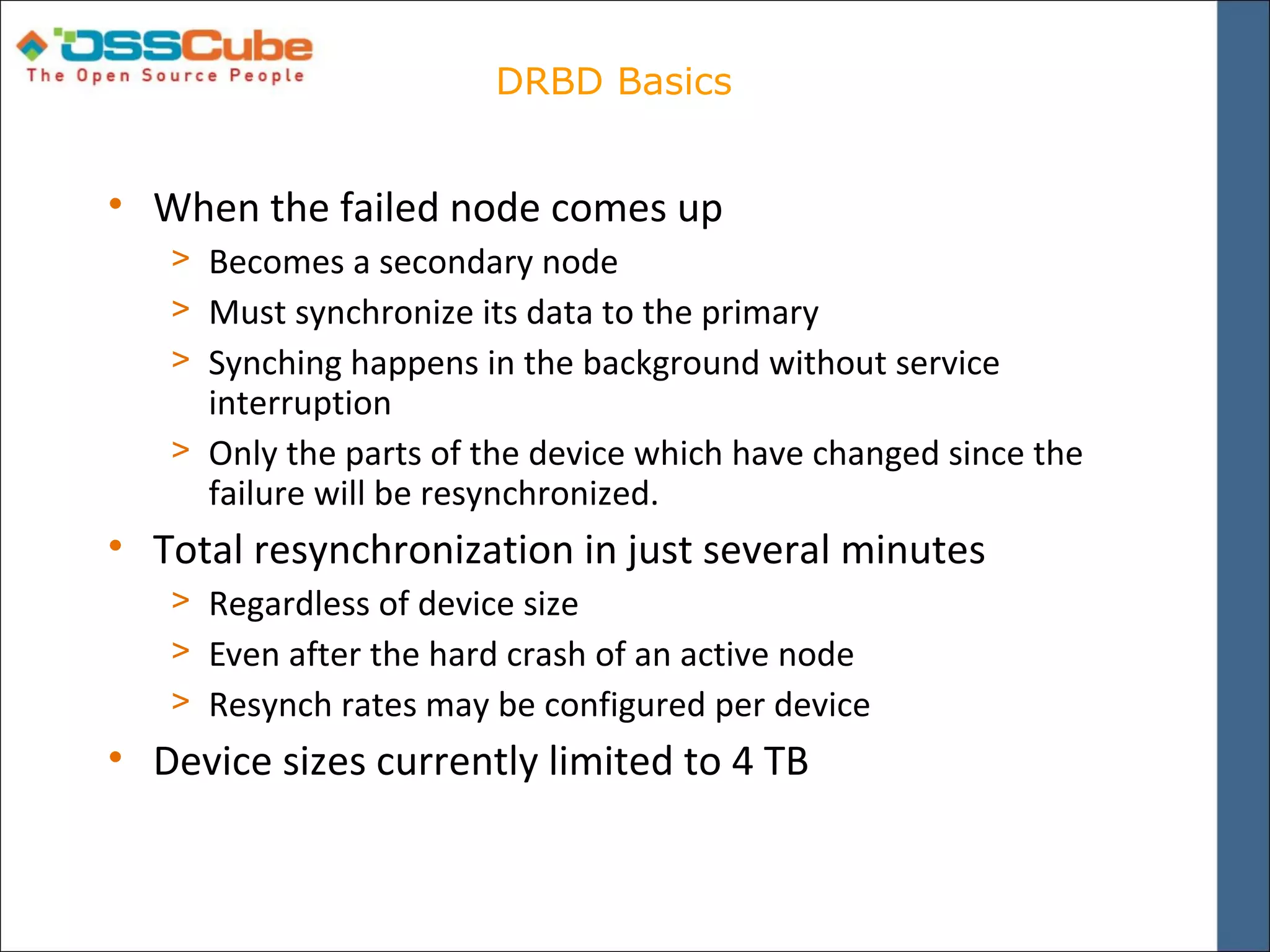 OSSCube
The Open Source People

DRBD Basics

• When the failed node comes up
  > Becomes a secondary node
  > Must synchronize its data to the primary
  > Synching happens in the background without service interruption
  > Only the parts of the device which have changed since the failure will be resynchronized.
• Total resynchronization in just several minutes
  > Regardless of device size
  > Even after the hard crash of an active node
  > Resynch rates may be configured per device
• Device sizes currently limited to 4 TB